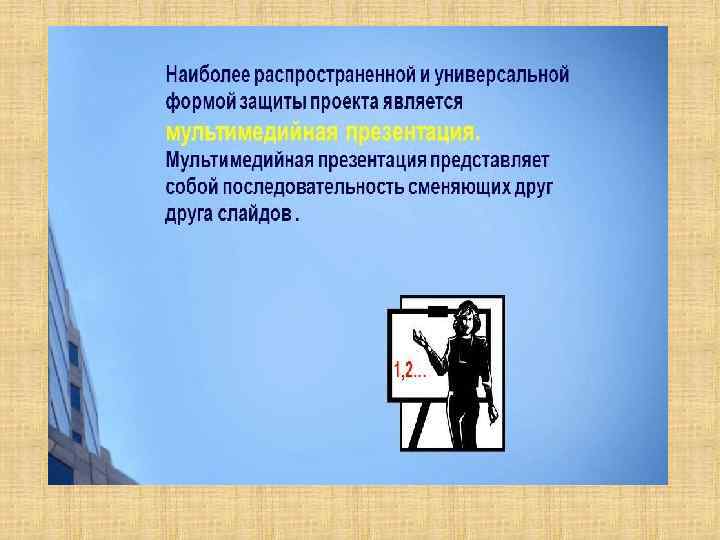 Наиболее распространенной и универсальной формой защиты проекта является мультимедийная презентация.
Мультимедийная презентация представляет собой последовательность сменяющих друг друга слайдов .

1,2...